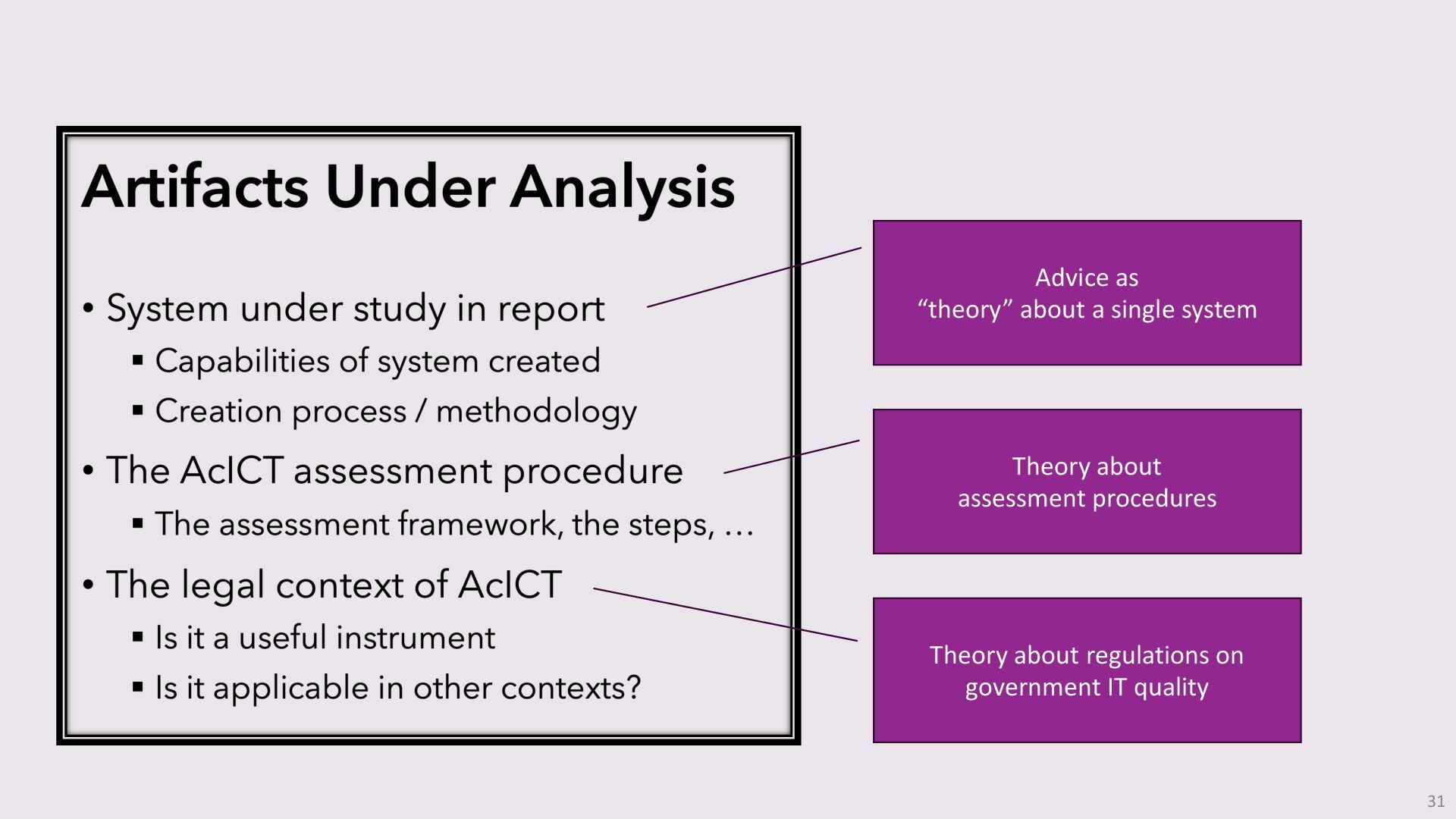 Artifacts Under Analysis

• System under study in report
  ▪ Capabilities of system created
  ▪ Creation process / methodology
• The AcICT assessment procedure
  ▪ The assessment framework, the steps, …
• The legal context of AcICT
  ▪ Is it a useful instrument
  ▪ Is it applicable in other contexts?

Advice as “theory” about a single system

Theory about assessment procedures

Theory about regulations on government IT quality

31